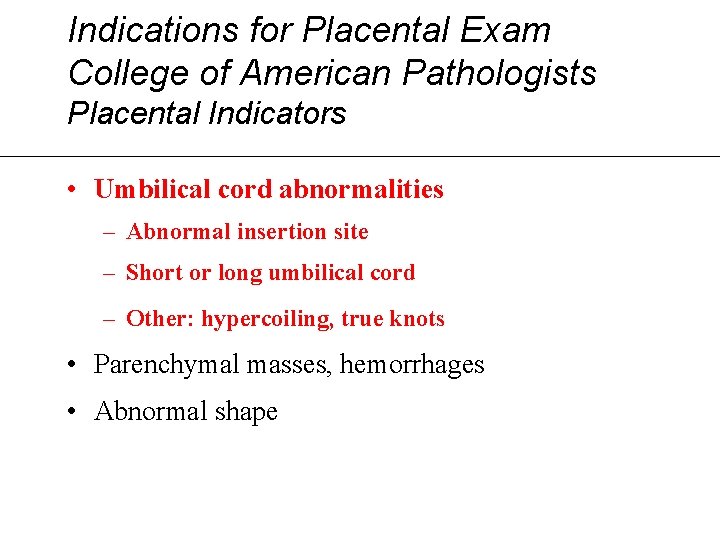 Indications for Placental Exam
College of American Pathologists
Placental Indicators

• Umbilical cord abnormalities
– Abnormal insertion site
– Short or long umbilical cord
– Other: hypercoiling, true knots
• Parenchymal masses, hemorrhages
• Abnormal shape